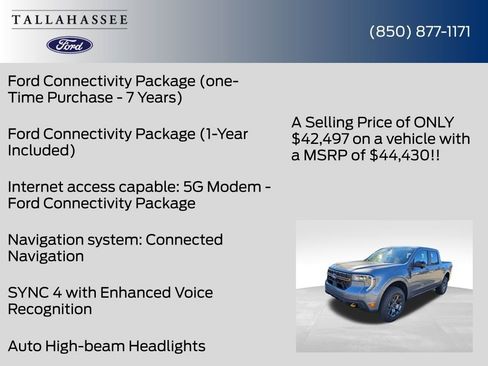 TALLAHASSEE

Ford

(850) 877-1171

Ford Connectivity Package (one-Time Purchase - 7 Years)

Ford Connectivity Package (1-Year Included)

Internet access capable: 5G Modem - Ford Connectivity Package

Navigation system: Connected Navigation

SYNC 4 with Enhanced Voice Recognition

Auto High-beam Headlights

A Selling Price of ONLY $42,497 on a vehicle with a MSRP of $44,430!!